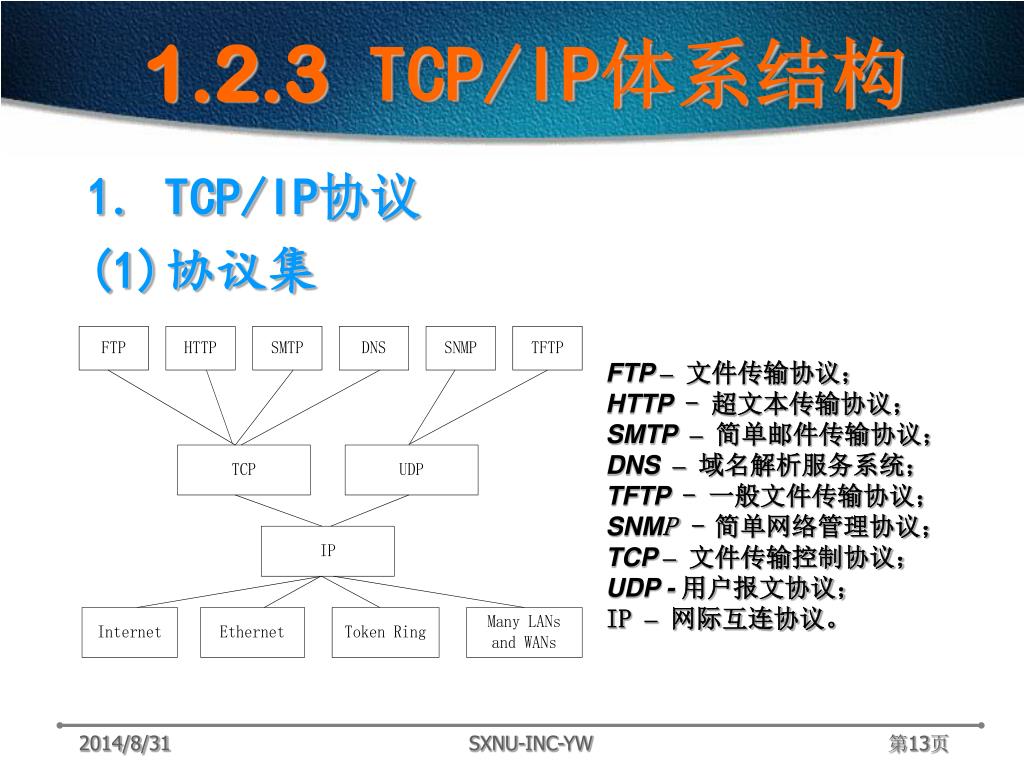 1.2.3 TCP/IP体系结构

1. TCP/IP协议

(1) 协议集

FTP HTTP SMTP DNS SNMP TFTP

TCP UDP

IP

Internet Ethernet Token Ring Many LANs and WANs

FTP – 文件传输协议；
HTTP – 超文本传输协议；
SMTP – 简单邮件传输协议；
DNS – 域名解析服务系统；
TFTP – 一般文件传输协议；
SNMP – 简单网络管理协议；
TCP – 文件传输控制协议；
UDP - 用户报文协议；
IP – 网际互连协议。

2014/8/31 SXNU-INC-YW 第13页